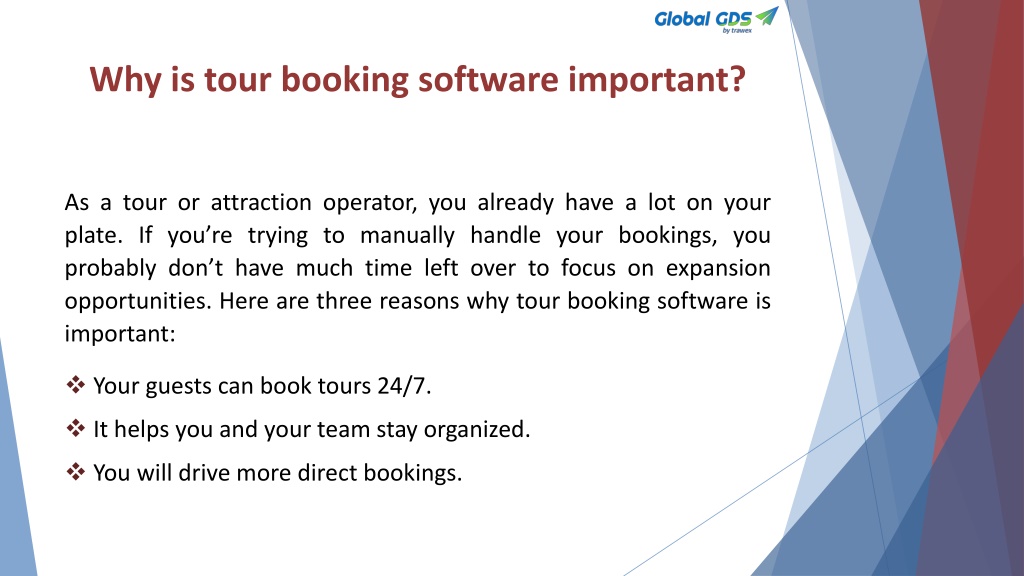 Global GDS
by trawex

Why is tour booking software important?

As a tour or attraction operator, you already have a lot on your plate. If you’re trying to manually handle your bookings, you probably don’t have much time left over to focus on expansion opportunities. Here are three reasons why tour booking software is important:

❖ Your guests can book tours 24/7.
❖ It helps you and your team stay organized.
❖ You will drive more direct bookings.